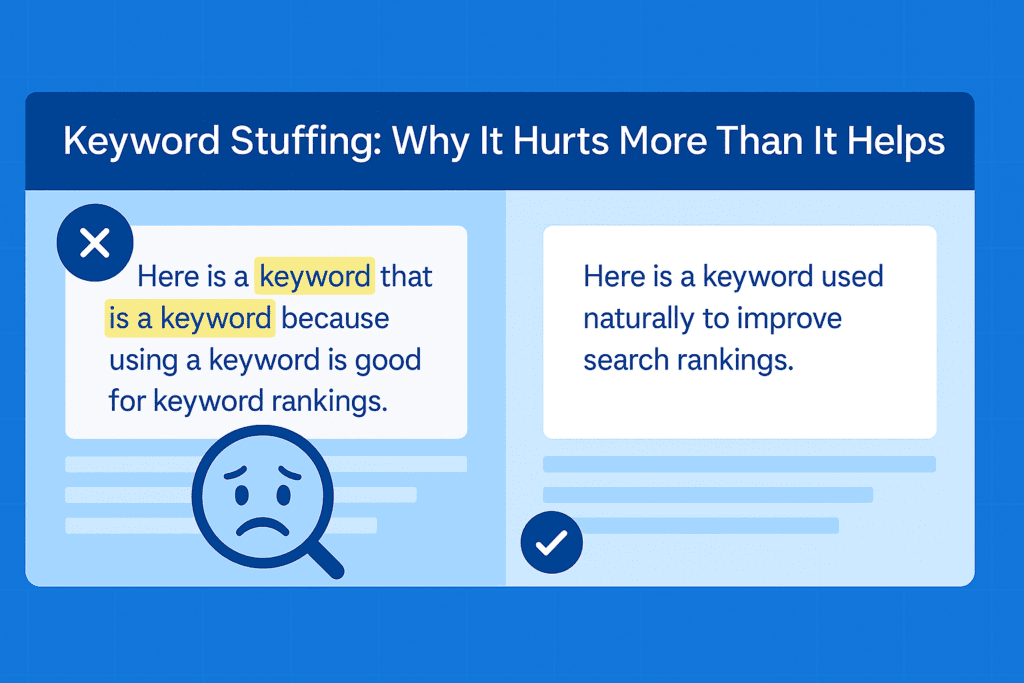 Keyword Stuffing: Why It Hurts More Than It Helps

Here is a keyword that is a keyword because using a keyword is good for keyword rankings.

Here is a keyword used naturally to improve search rankings.